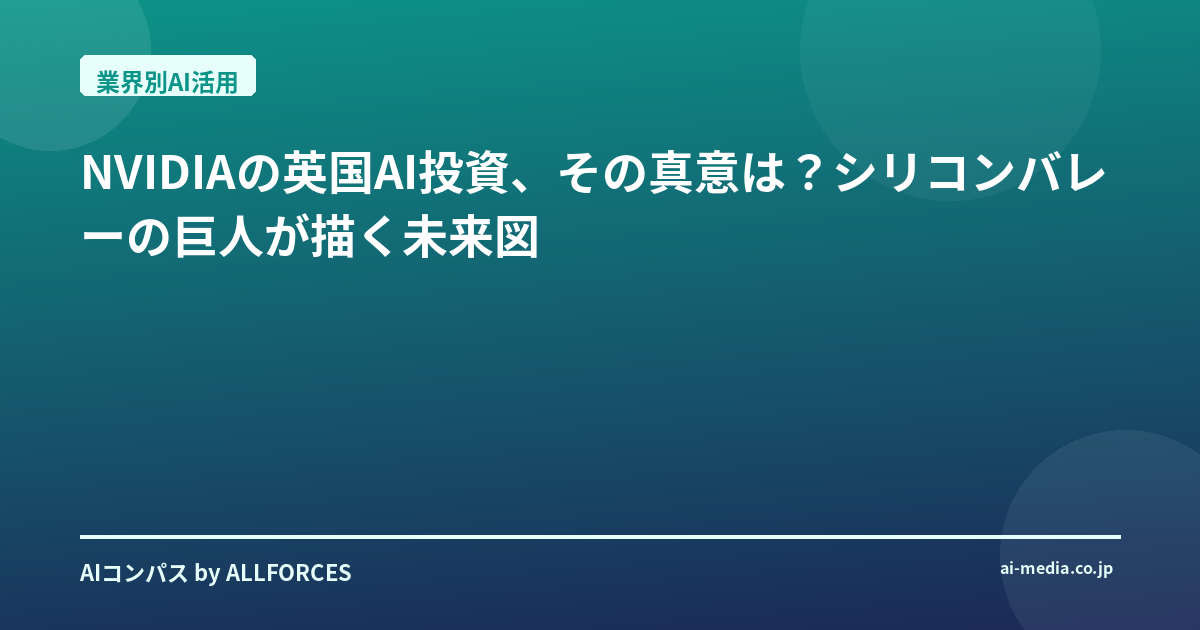 業界別AI活用

NVIDIAの英国AI投資、その真意は？シリコンバレーの巨人が描く未来図

AIコンパス by ALLFORCES

ai-media.co.jp